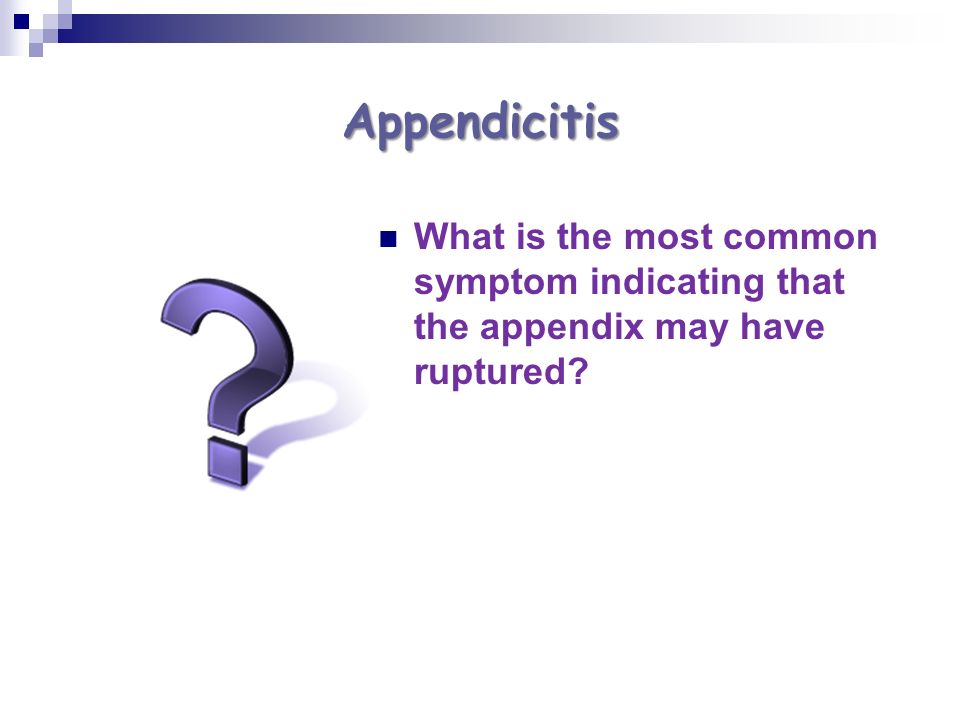 Appendicitis

What is the most common symptom indicating that the appendix may have ruptured?